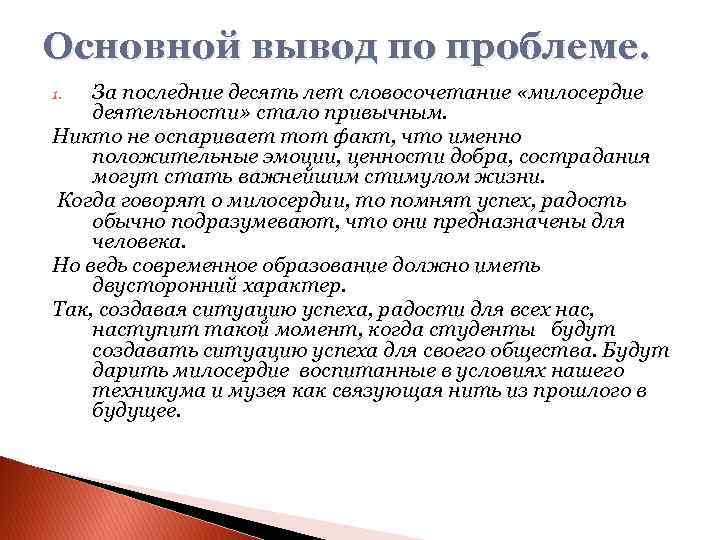 Основной вывод по проблеме.

1. За последние десять лет словосочетание «милосердие деятельности» стало привычным.

Никто не оспаривает тот факт, что именно положительные эмоции, ценности добра, сострадания могут стать важнейшим стимулом жизни.

Когда говорят о милосердии, то помнят успех, радость обычно подразумевают, что они предназначены для человека.

Но ведь современное образование должно иметь двусторонний характер.

Так, создавая ситуацию успеха, радости для всех нас, наступит такой момент, когда студенты будут создавать ситуацию успеха для своего общества. Будут дарить милосердие воспитанные в условиях нашего техникума и музея как связующая нить из прошлого в будущее.